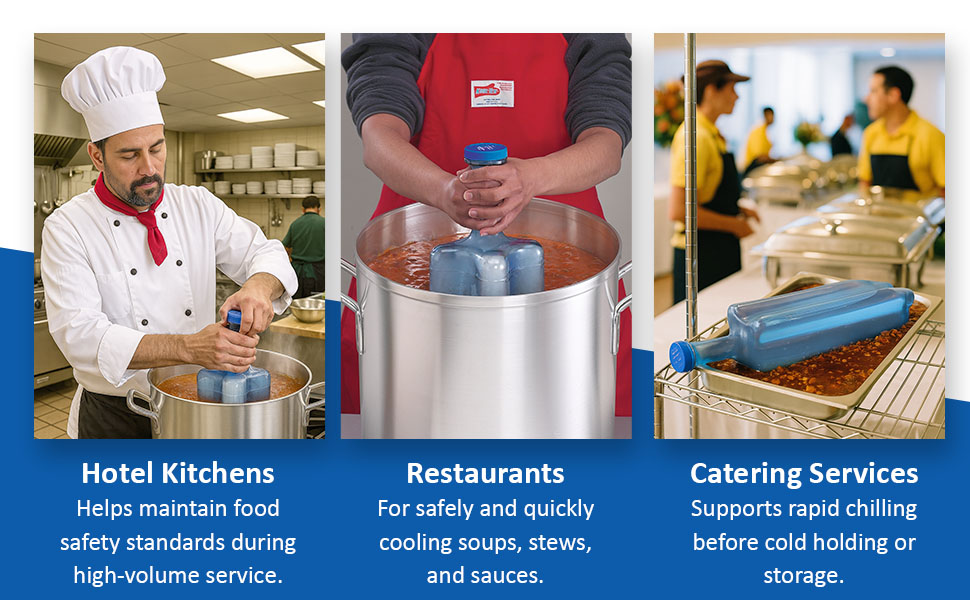 Hotel Kitchens
Helps maintain food safety standards during high-volume service.

Restaurants
For safely and quickly cooling soups, stews, and sauces.

Catering Services
Supports rapid chilling before cold holding or storage.